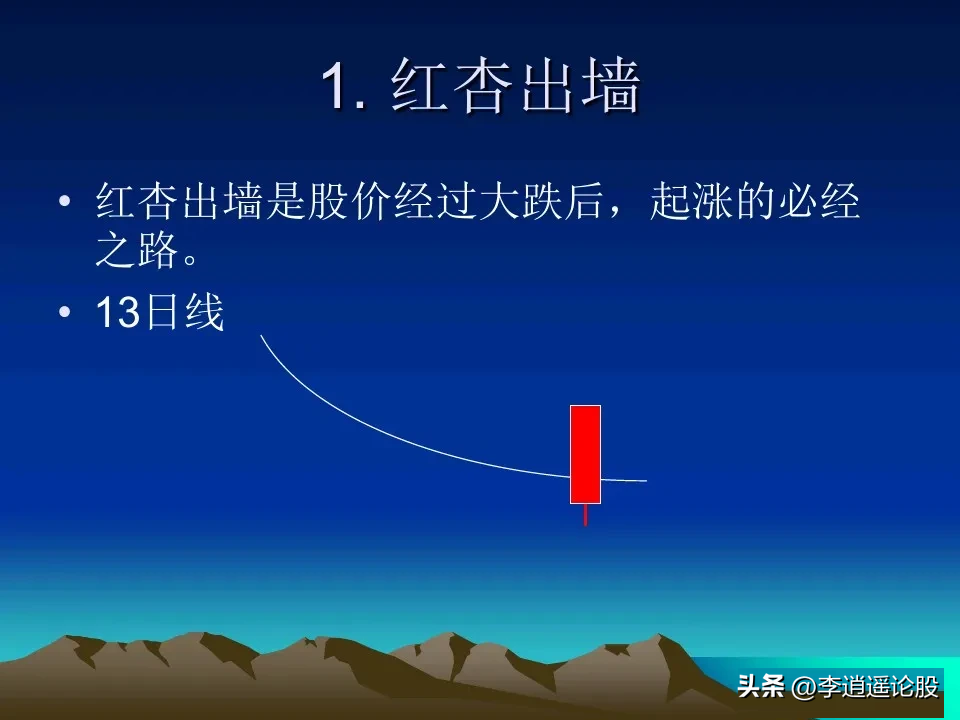 1. 红杏出墙

• 红杏出墙是股价经过大跌后，起涨的必经之路。

• 13日线

头条 @李逍遥论股